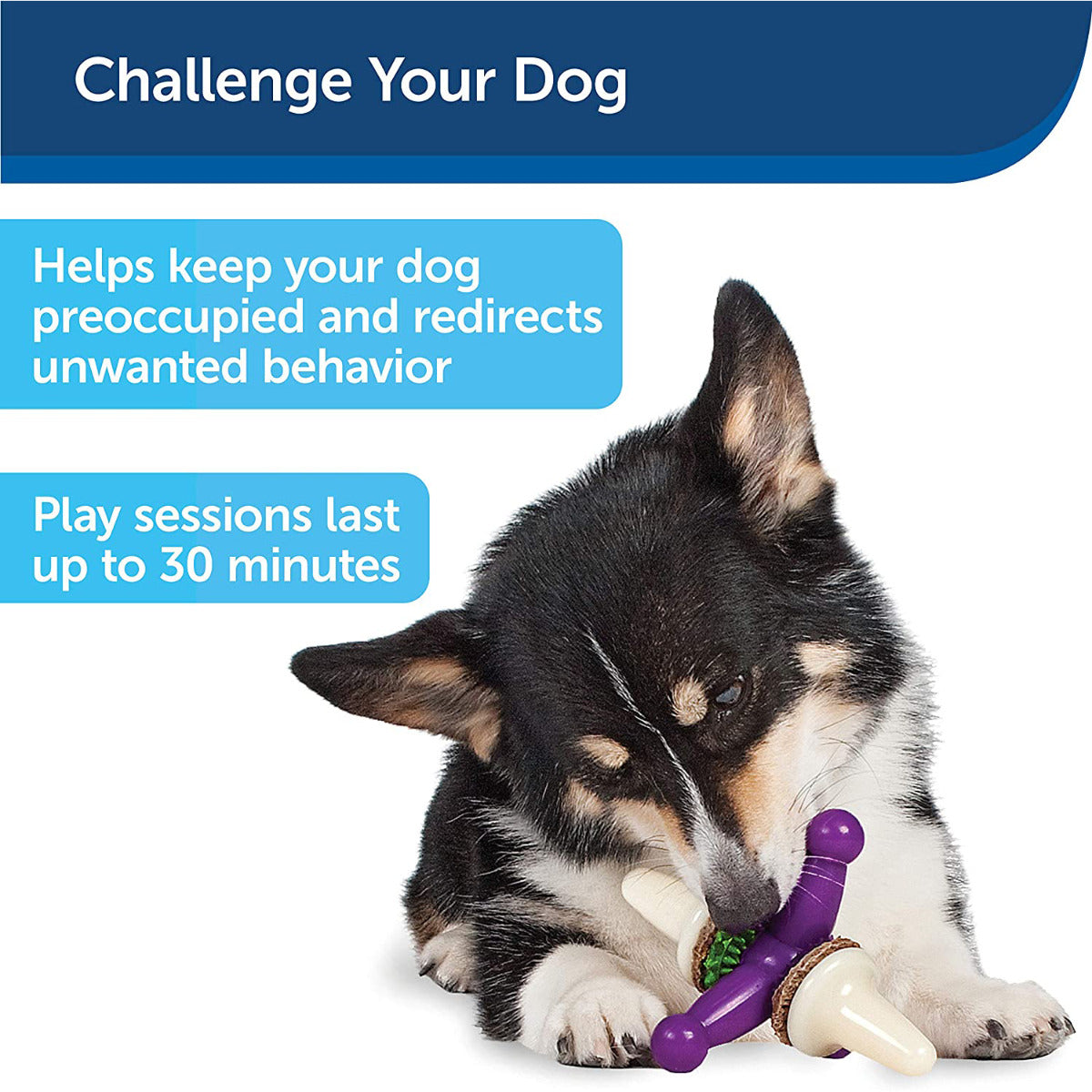 Challenge Your Dog

Helps keep your dog preoccupied and redirects unwanted behavior

Play sessions last up to 30 minutes